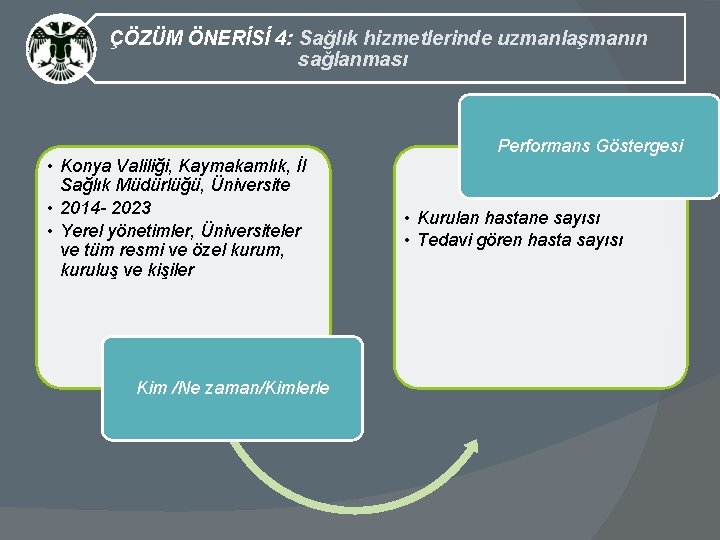 ÇÖZÜM ÖNERİSİ 4: Sağlık hizmetlerinde uzmanlaşmanın sağlanması

• Konya Valiliği, Kaymakamlık, İl Sağlık Müdürlüğü, Üniversite
• 2014- 2023
• Yerel yönetimler, Üniversiteler ve tüm resmi ve özel kurum, kuruluş ve kişiler

Kim /Ne zaman/Kimlerle

Performans Göstergesi

• Kurulan hastane sayısı
• Tedavi gören hasta sayısı